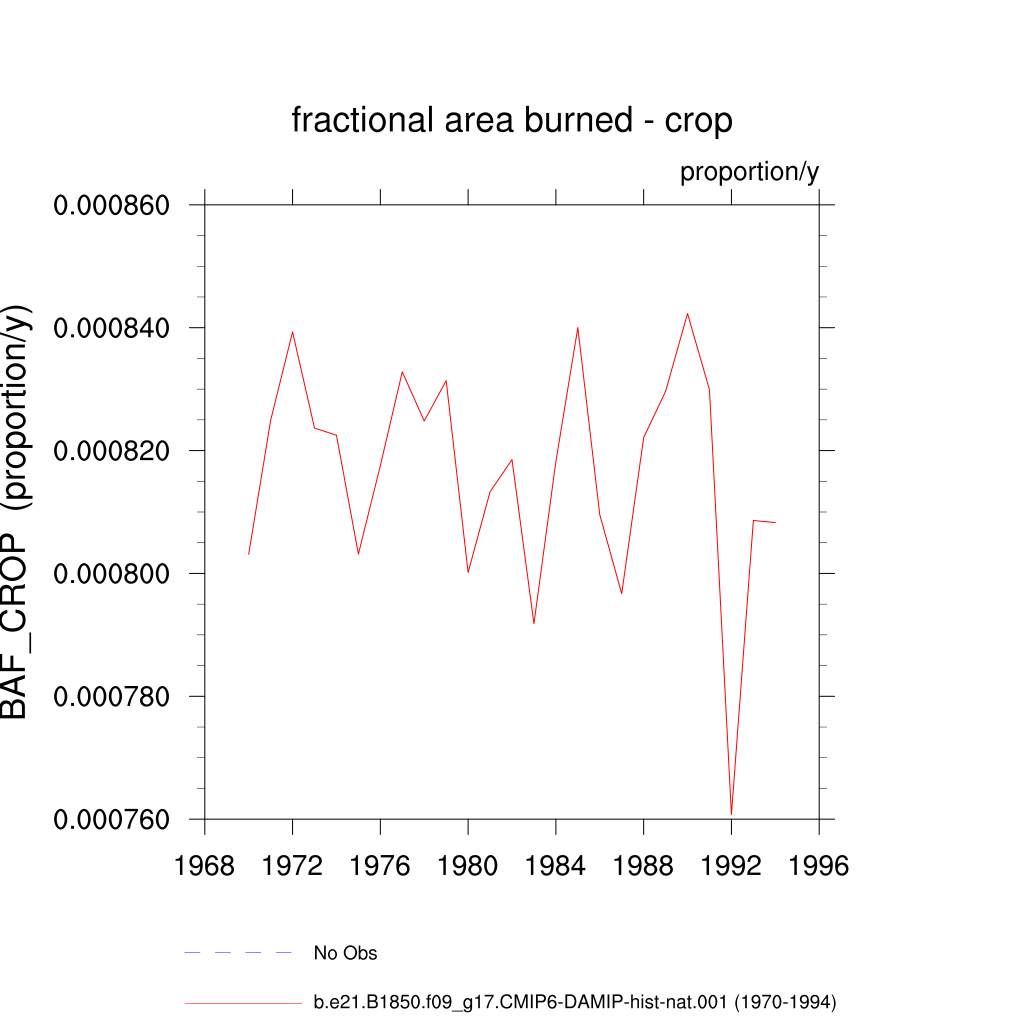 fractional area burned - crop

proportion/y

BAF_CROP (proportion/y)

0.000860
0.000840
0.000820
0.000800
0.000780
0.000760

1968 1972 1976 1980 1984 1988 1992 1996

No Obs

b.e21.B1850.f09_g17.CMIP6-DAMIP-hist-nat.001 (1970-1994)